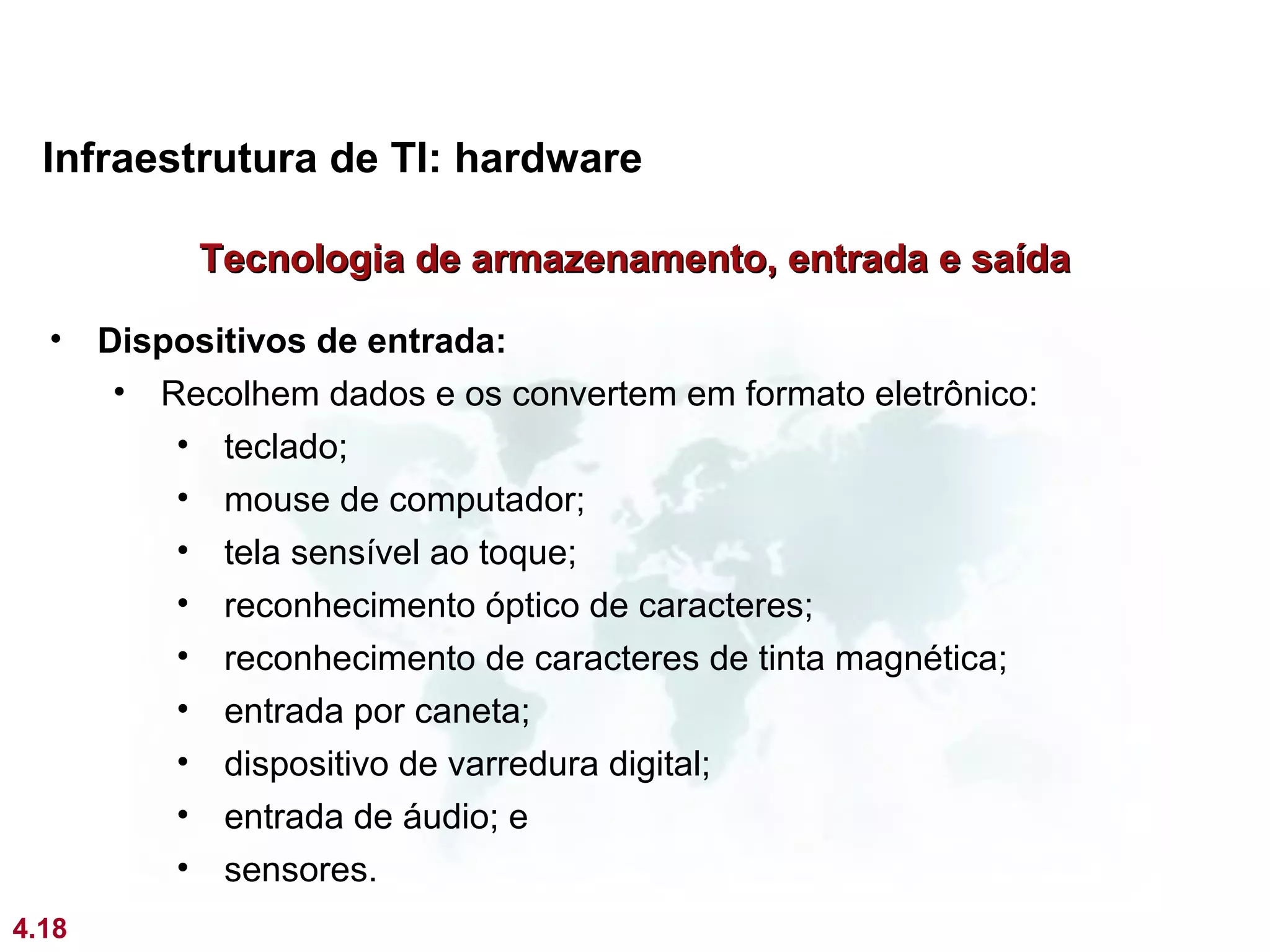 Infraestrutura de TI: hardware

Tecnologia de armazenamento, entrada e saída

• Dispositivos de entrada:
  • Recolhem dados e os convertem em formato eletrônico:
    • teclado;
    • mouse de computador;
    • tela sensível ao toque;
    • reconhecimento óptico de caracteres;
    • reconhecimento de caracteres de tinta magnética;
    • entrada por caneta;
    • dispositivo de varredura digital;
    • entrada de áudio; e
    • sensores.

4.18